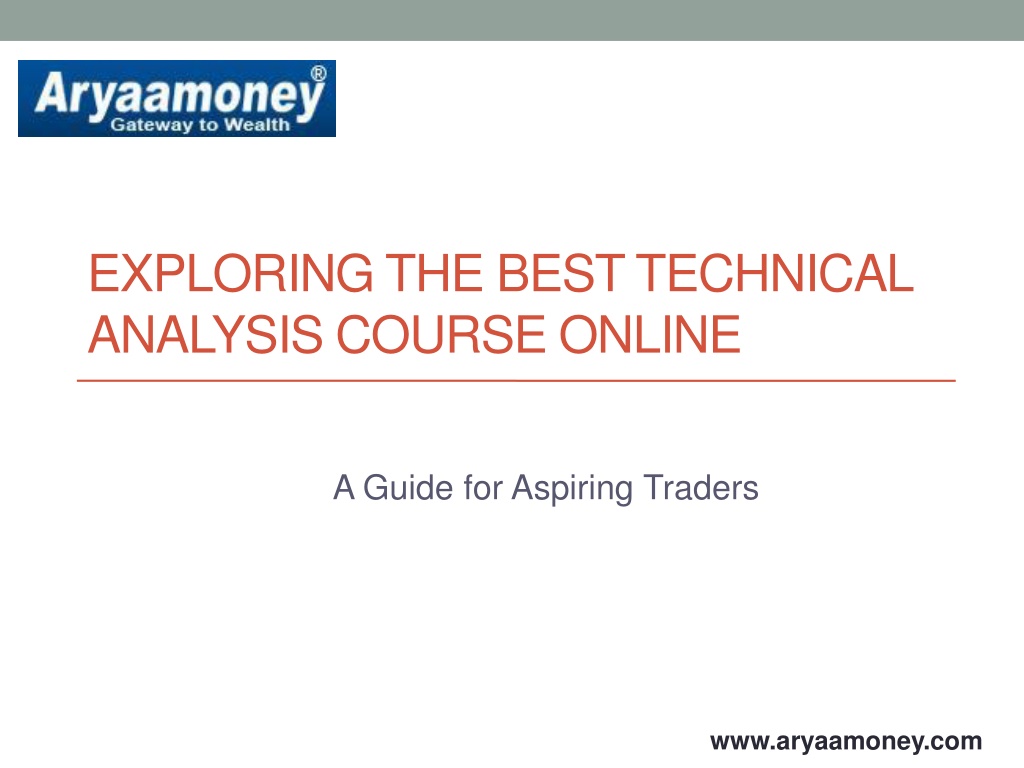 Aryaamoney®
Gateway to Wealth

EXPLORING THE BEST TECHNICAL ANALYSIS COURSE ONLINE

A Guide for Aspiring Traders

www.aryaamoney.com